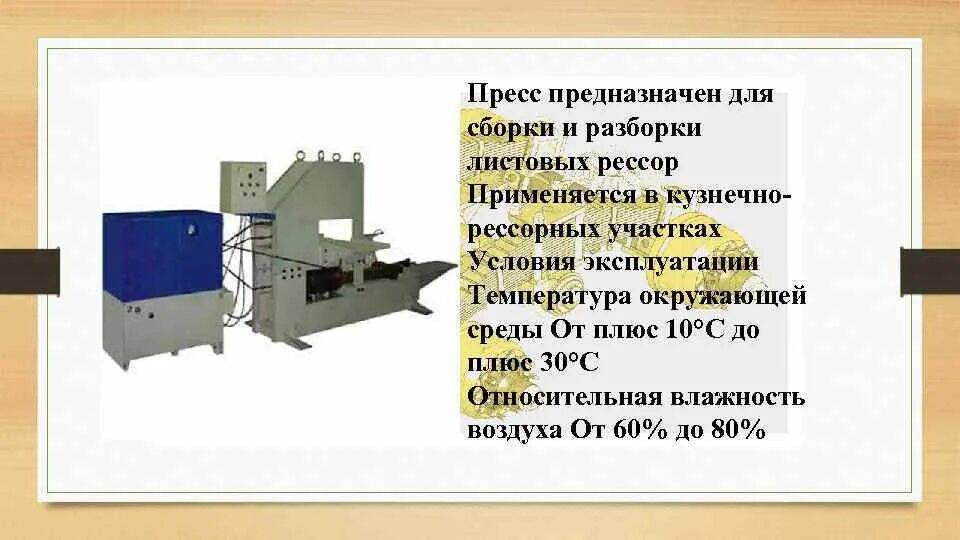 Пресс предназначен для сборки и разборки листовых рессор
Применяется в кузнечно-рессорных участках
Условия эксплуатации
Температура окружающей среды От плюс 10°С до плюс 30°С
Относительная влажность воздуха От 60% до 80%